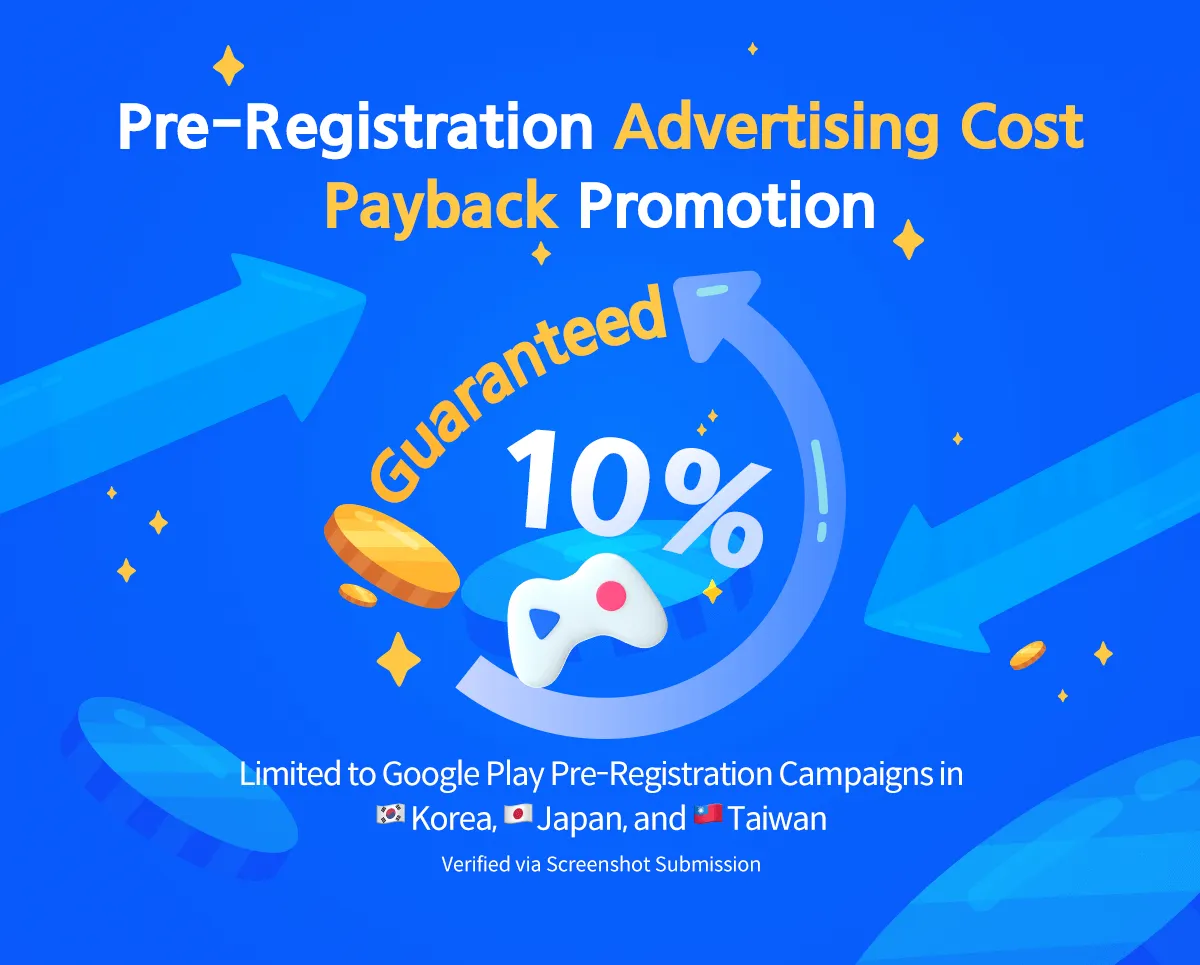 Pre-Registration Advertising Cost Payback Promotion

Guaranteed

10%

Limited to Google Play Pre-Registration Campaigns in 🇰🇷 Korea, 🇯🇵 Japan, and 🇹🇼 Taiwan

Verified via Screenshot Submission